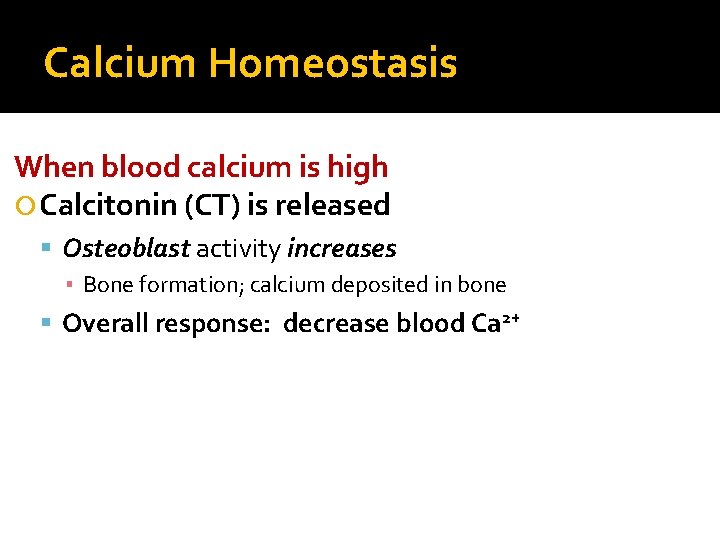 Calcium Homeostasis

When blood calcium is high

Calcitonin (CT) is released

Osteoblast activity increases

Bone formation; calcium deposited in bone

Overall response: decrease blood $Ca^{2+}$